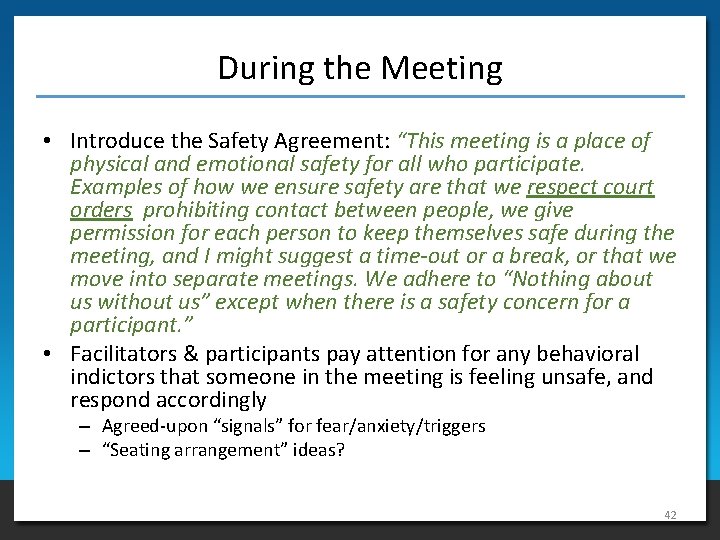 During the Meeting

• Introduce the Safety Agreement: "This meeting is a place of physical and emotional safety for all who participate. Examples of how we ensure safety are that we respect court orders prohibiting contact between people, we give permission for each person to keep themselves safe during the meeting, and I might suggest a time-out or a break, or that we move into separate meetings. We adhere to "Nothing about us without us" except when there is a safety concern for a participant."
• Facilitators & participants pay attention for any behavioral indictors that someone in the meeting is feeling unsafe, and respond accordingly
– Agreed-upon "signals" for fear/anxiety/triggers
– "Seating arrangement" ideas?

42